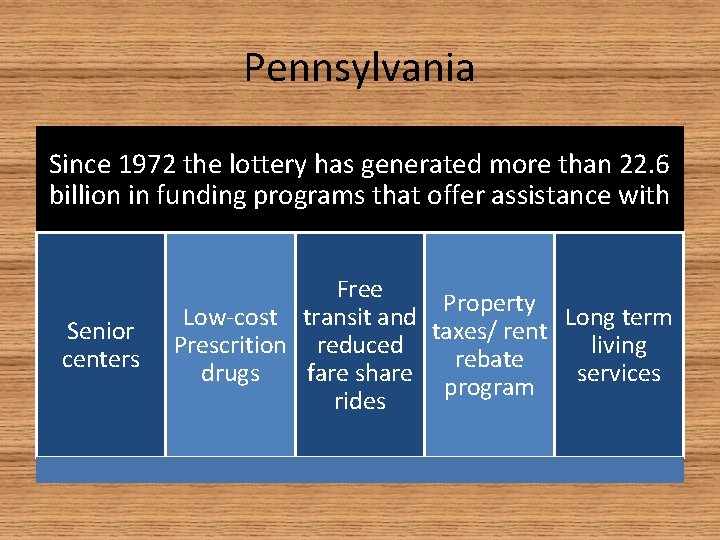 Pennsylvania

Since 1972 the lottery has generated more than 22.6 billion in funding programs that offer assistance with

Senior centers

Low-cost Prescrition drugs

Free transit and reduced fare share rides

Property taxes/ rent rebate program

Long term living services